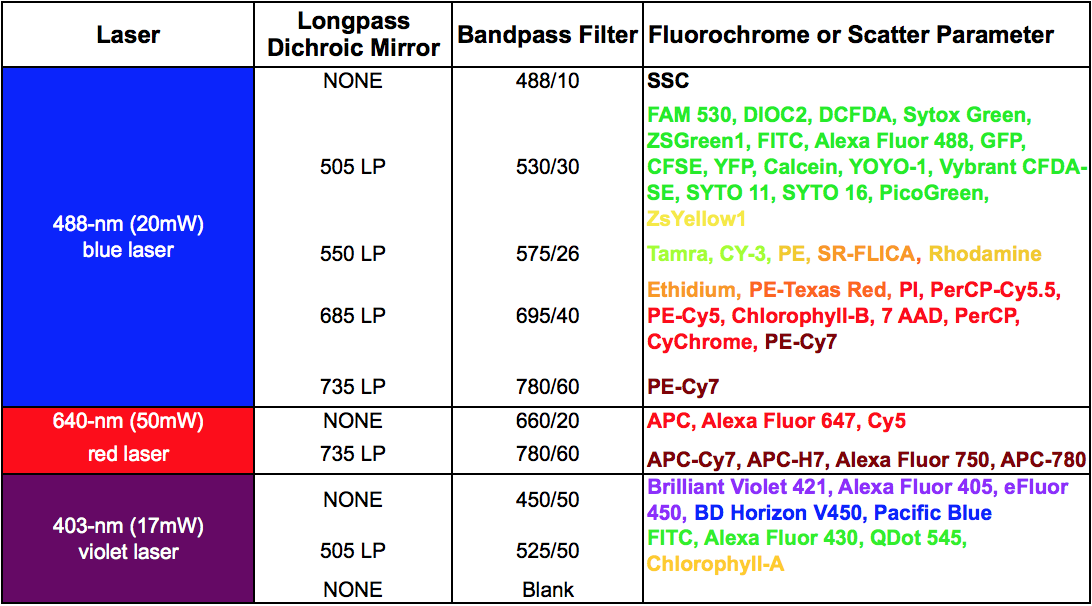 | Laser | Longpass Dichroic Mirror | Bandpass Filter | Fluorochrome or Scatter Parameter |
|---|---|---|---|
| 488-nm (20mW) blue laser | NONE | 488/10 | SSC |
| | 505 LP | 530/30 | FAM 530, DIOC2, DCFDA, Sytox Green, ZSGreen1, FITC, Alexa Fluor 488, GFP, CFSE, YFP, Calcein, YOYO-1, Vybrant CFDA-SE, SYTO 11, SYTO 16, PicoGreen, ZsYellow1 |
| | 550 LP | 575/26 | Tamra, CY-3, PE, SR-FLICA, Rhodamine |
| | 685 LP | 695/40 | Ethidium, PE-Texas Red, PI, PerCP-Cy5.5, PE-Cy5, Chlorophyll-B, 7 AAD, PerCP, CyChrome, PE-Cy7 |
| | 735 LP | 780/60 | PE-Cy7 |
| 640-nm (50mW) red laser | NONE | 660/20 | APC, Alexa Fluor 647, Cy5 |
| | 735 LP | 780/60 | APC-Cy7, APC-H7, Alexa Fluor 750, APC-780 |
| 403-nm (17mW) violet laser | NONE | 450/50 | Brilliant Violet 421, Alexa Fluor 405, eFluor 450, BD Horizon V450, Pacific Blue |
| | 505 LP | 525/50 | FITC, Alexa Fluor 430, QDot 545, Chlorophyll-A |
| | NONE | Blank | |